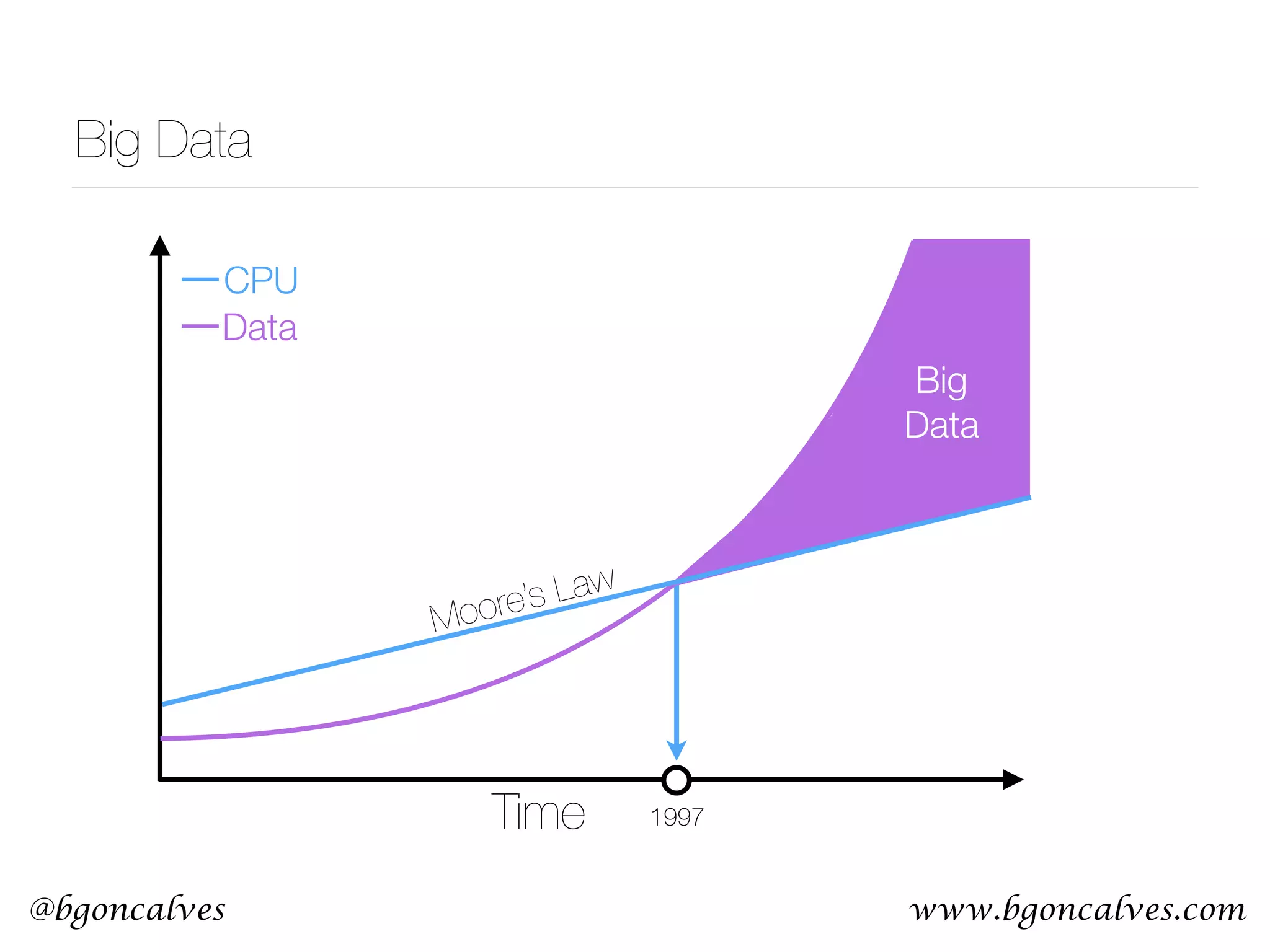 Big Data

CPU
Data

Big Data

Moore's Law

Time

1997

@bgoncalves

www.bgoncalves.com